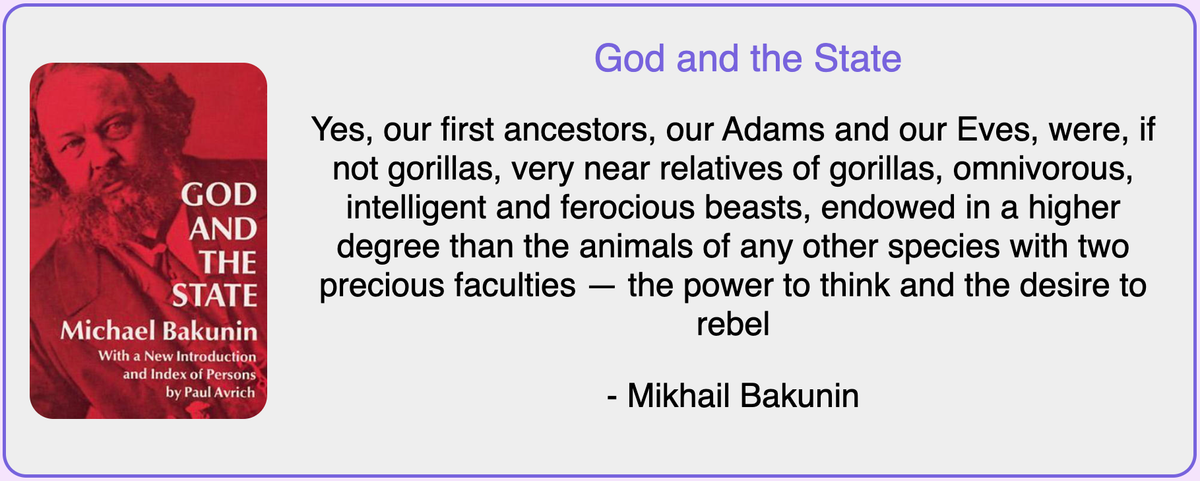 GOD
AND
THE
STATE
Michael Bakunin
With a New Introduction and Index of Persons by Paul Avrich

God and the State

Yes, our first ancestors, our Adams and our Eves, were, if not gorillas, very near relatives of gorillas, omnivorous, intelligent and ferocious beasts, endowed in a higher degree than the animals of any other species with two precious faculties — the power to think and the desire to rebel

- Mikhail Bakunin